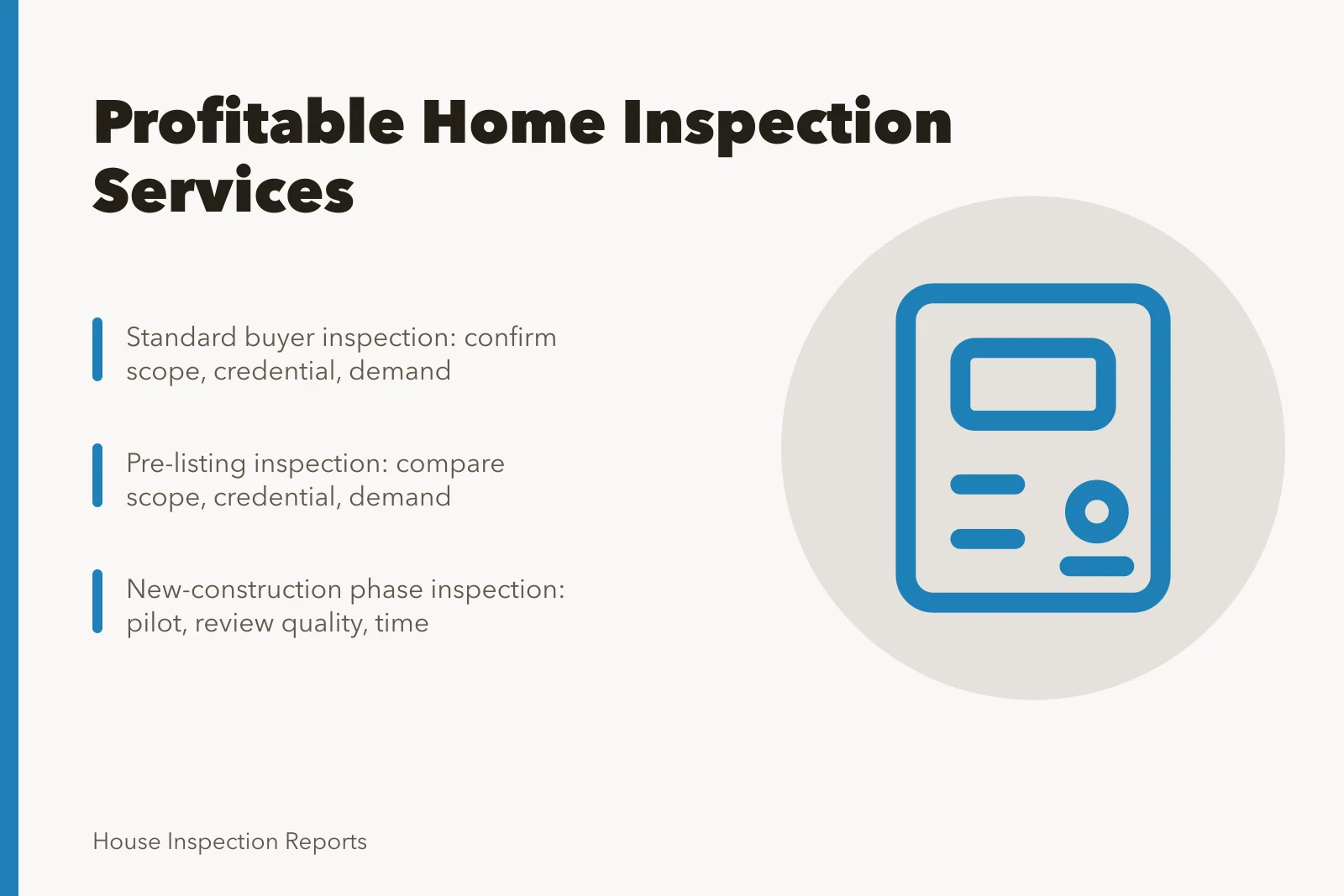 Profitable Home Inspection Services

Standard buyer inspection: confirm scope, credential, demand

Pre-listing inspection: compare scope, credential, demand

New-construction phase inspection: pilot, review quality, time

House Inspection Reports